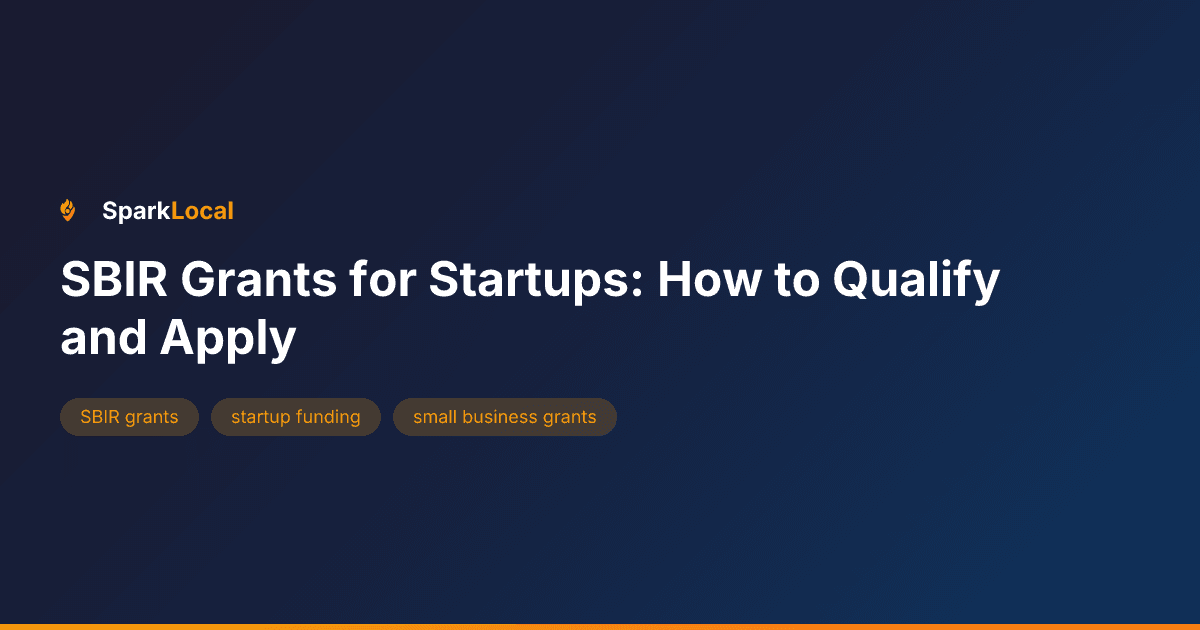 SparkLocal

SBIR Grants for Startups: How to Qualify and Apply

SBIR grants

startup funding

small business grants